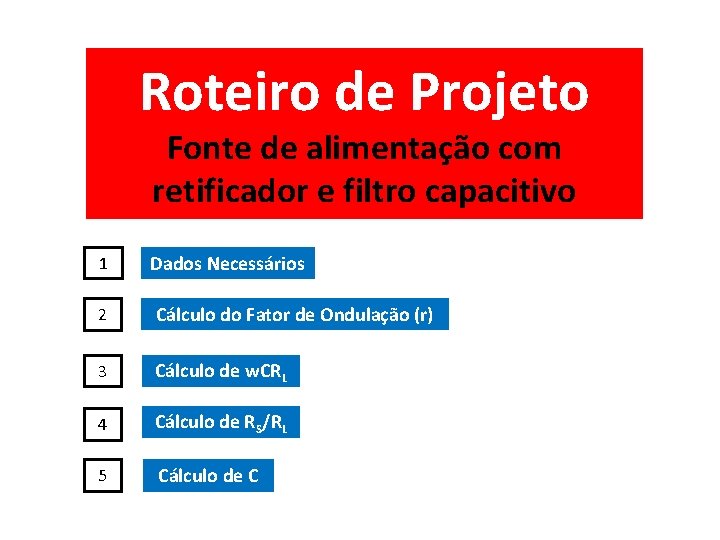 Roteiro de Projeto

Fonte de alimentação com retificador e filtro capacitivo

1
Dados Necessários

2
Cálculo do Fator de Ondulação (r)

3
Cálculo de $wCR_L$

4
Cálculo de $R_S/R_L$

5
Cálculo de C